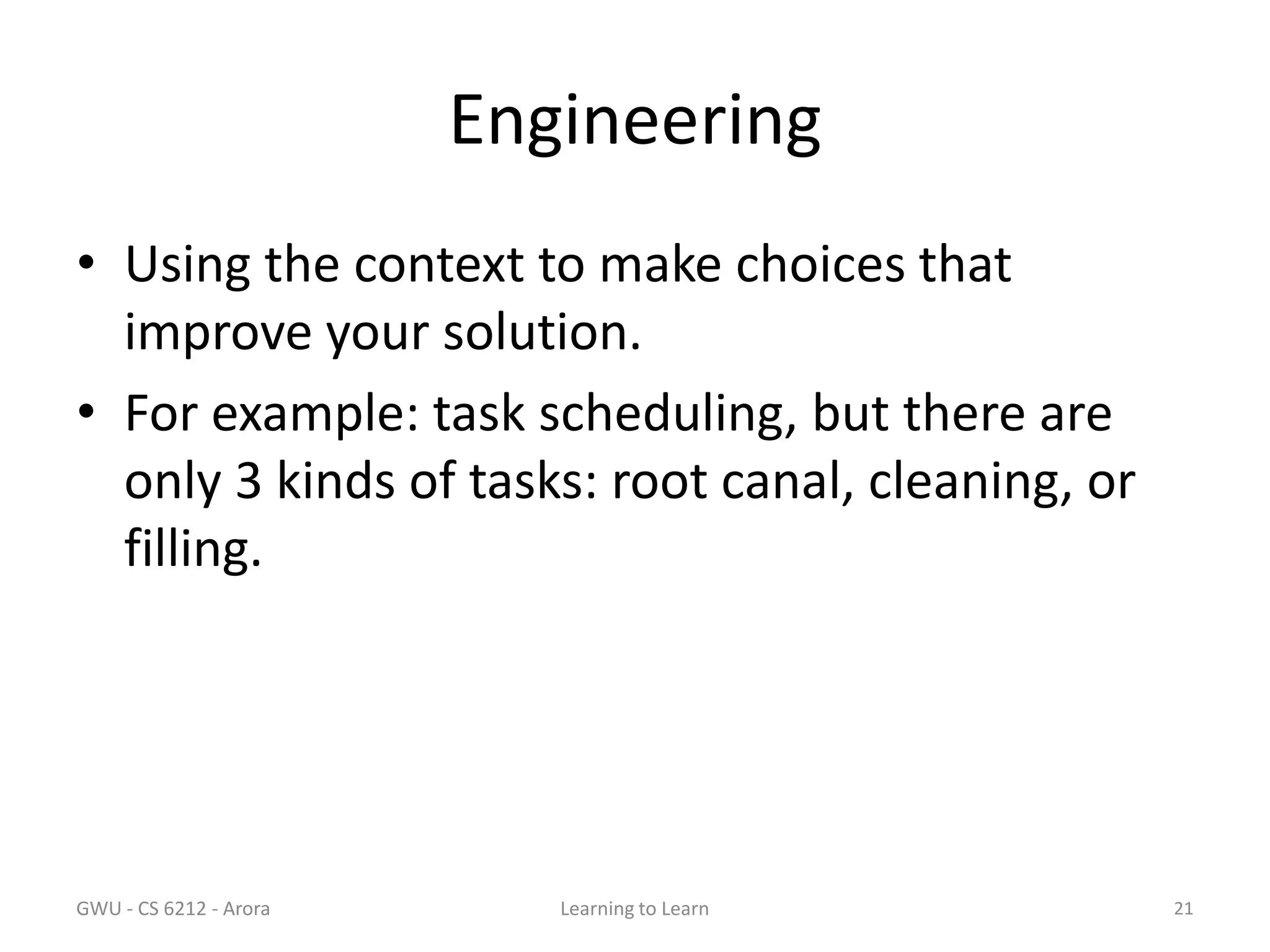 Engineering

• Using the context to make choices that improve your solution.
• For example: task scheduling, but there are only 3 kinds of tasks: root canal, cleaning, or filling.

GWU - CS 6212 - Arora

Learning to Learn

21